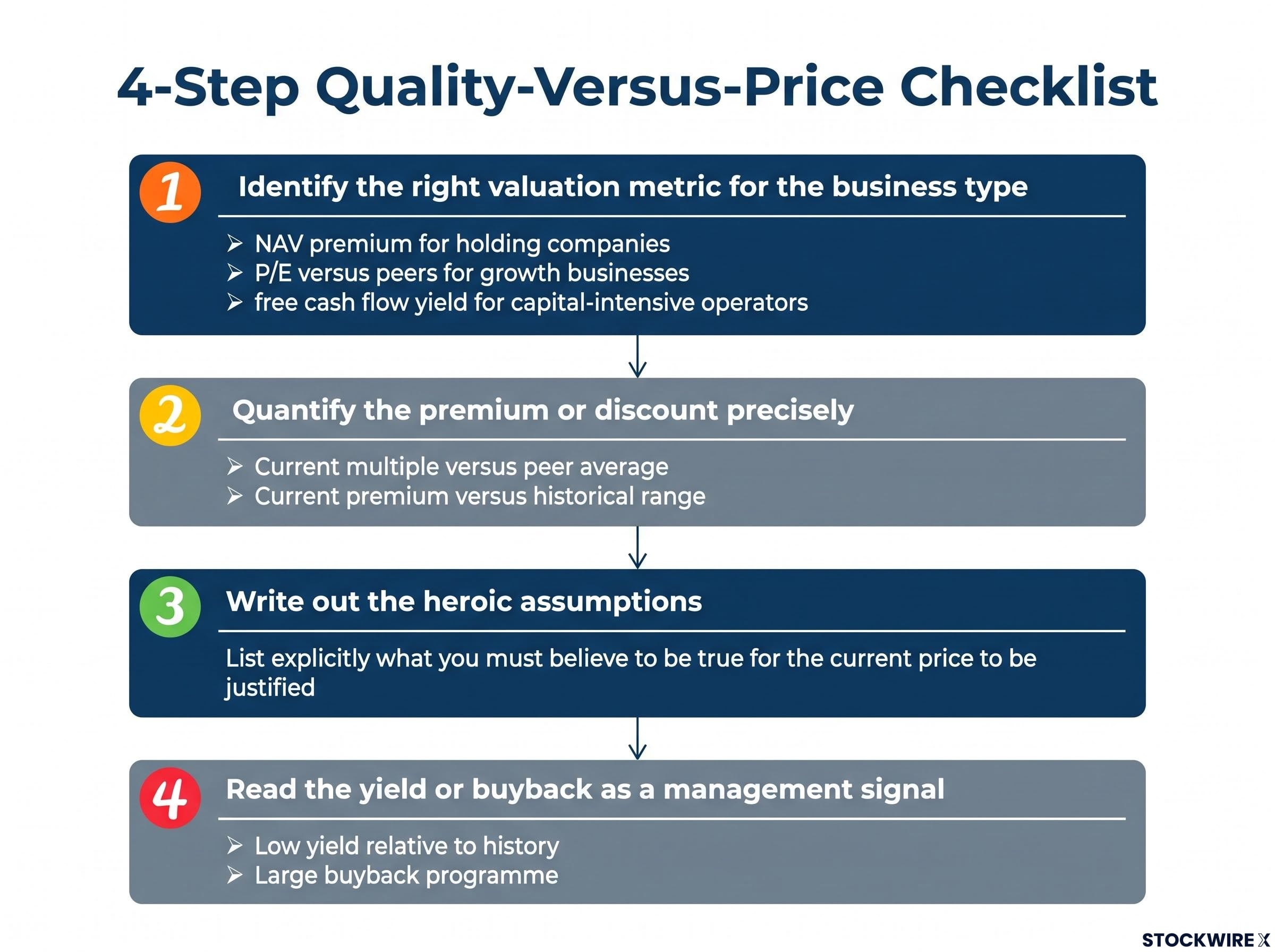 4-Step Quality-Versus-Price Checklist

1 Identify the right valuation metric for the business type

➢ NAV premium for holding companies
➢ P/E versus peers for growth businesses
➢ free cash flow yield for capital-intensive operators

2 Quantify the premium or discount precisely

➢ Current multiple versus peer average
➢ Current premium versus historical range

3 Write out the heroic assumptions

List explicitly what you must believe to be true for the current price to be justified

4 Read the yield or buyback as a management signal

➢ Low yield relative to history
➢ Large buyback programme

STOCKWIRE X